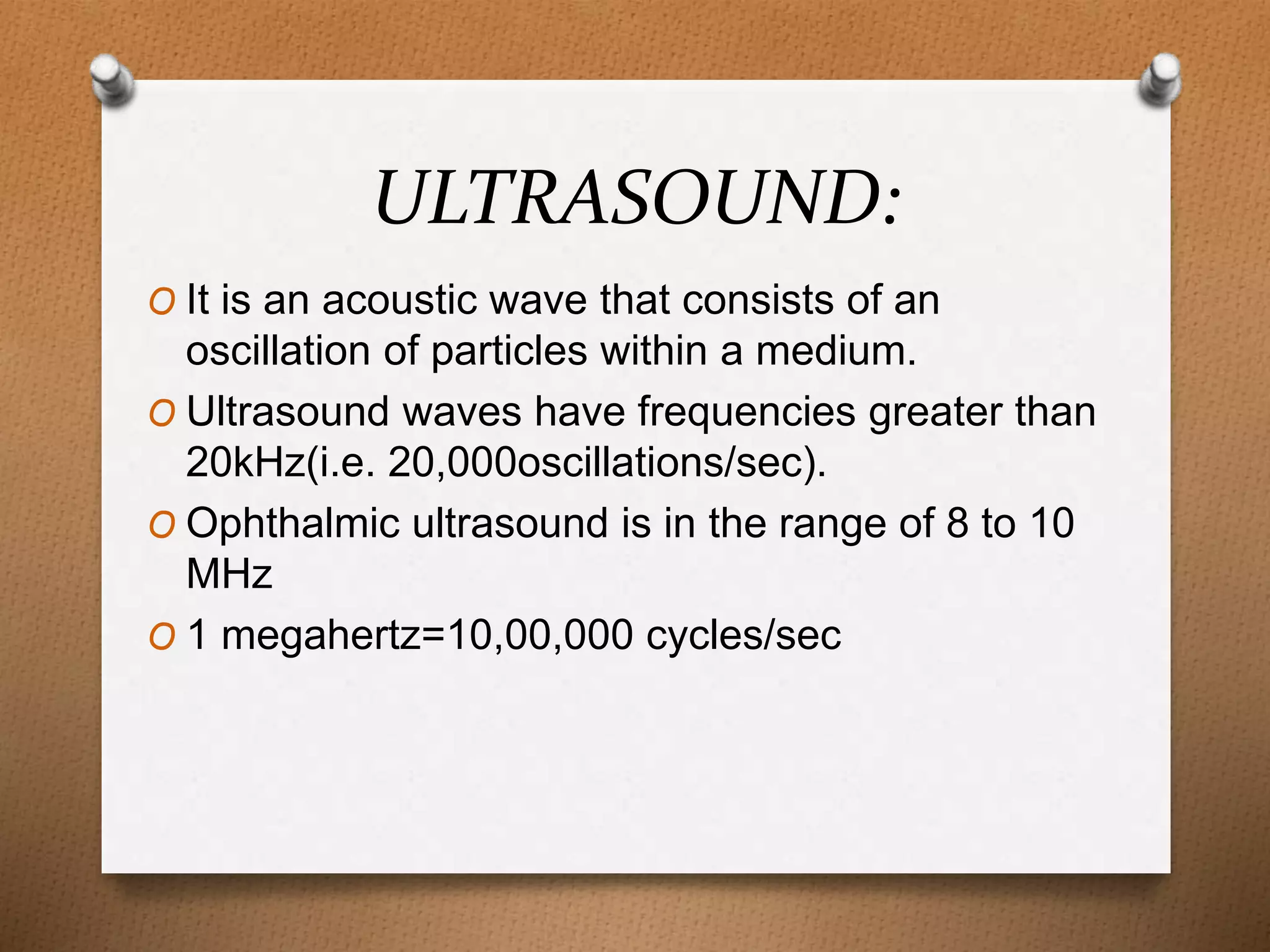 ULTRASOUND:

O It is an acoustic wave that consists of an oscillation of particles within a medium.

O Ultrasound waves have frequencies greater than 20kHz(i.e. 20,000oscillations/sec).

O Ophthalmic ultrasound is in the range of 8 to 10 MHz

O 1 megahertz=10,00,000 cycles/sec